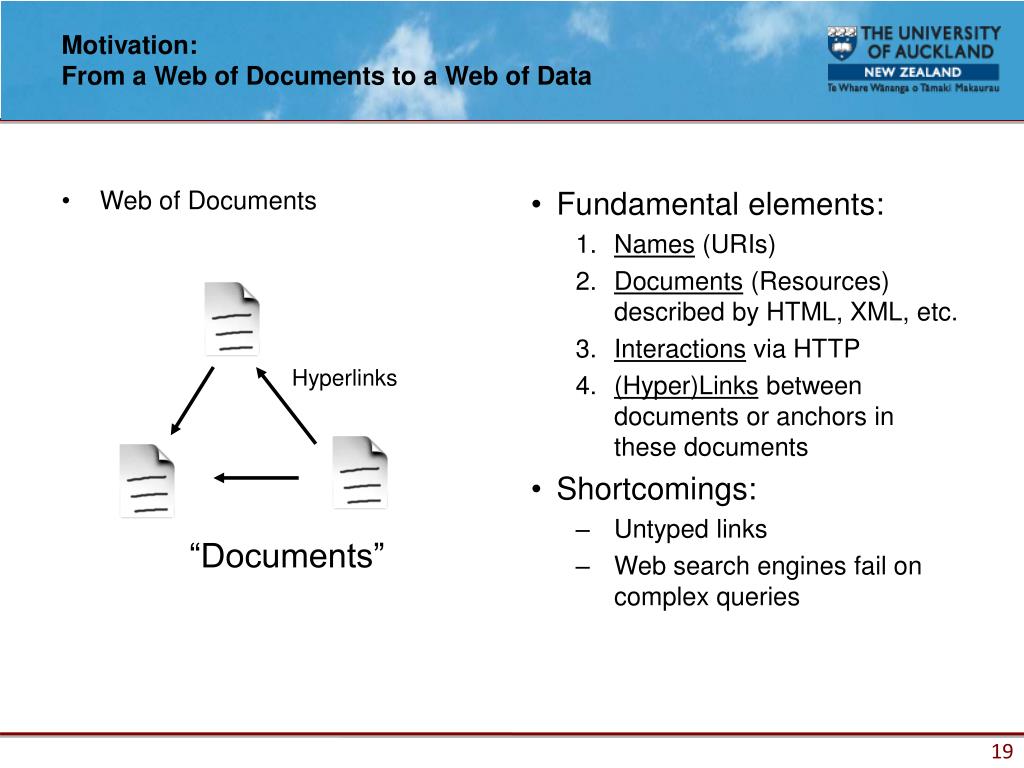 Motivation:
From a Web of Documents to a Web of Data

THE UNIVERSITY OF AUCKLAND
NEW ZEALAND
Te Whare Wānanga o Tāmaki Makaurau

• Web of Documents

Hyperlinks

“Documents”

• Fundamental elements:
1. Names (URIs)
2. Documents (Resources) described by HTML, XML, etc.
3. Interactions via HTTP
4. (Hyper)Links between documents or anchors in these documents
• Shortcomings:
– Untyped links
– Web search engines fail on complex queries

19